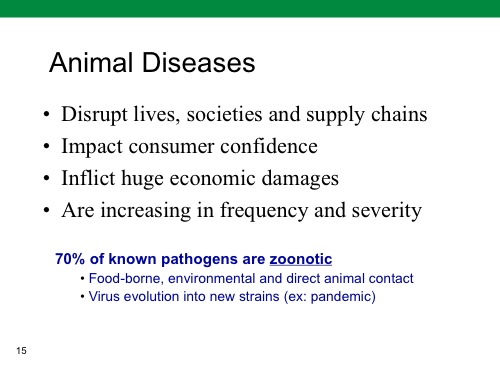 Animal Diseases

• Disrupt lives, societies and supply chains
• Impact consumer confidence
• Inflict huge economic damages
• Are increasing in frequency and severity

70% of known pathogens are zoonotic
• Food-borne, environmental and direct animal contact
• Virus evolution into new strains (ex: pandemic)

15